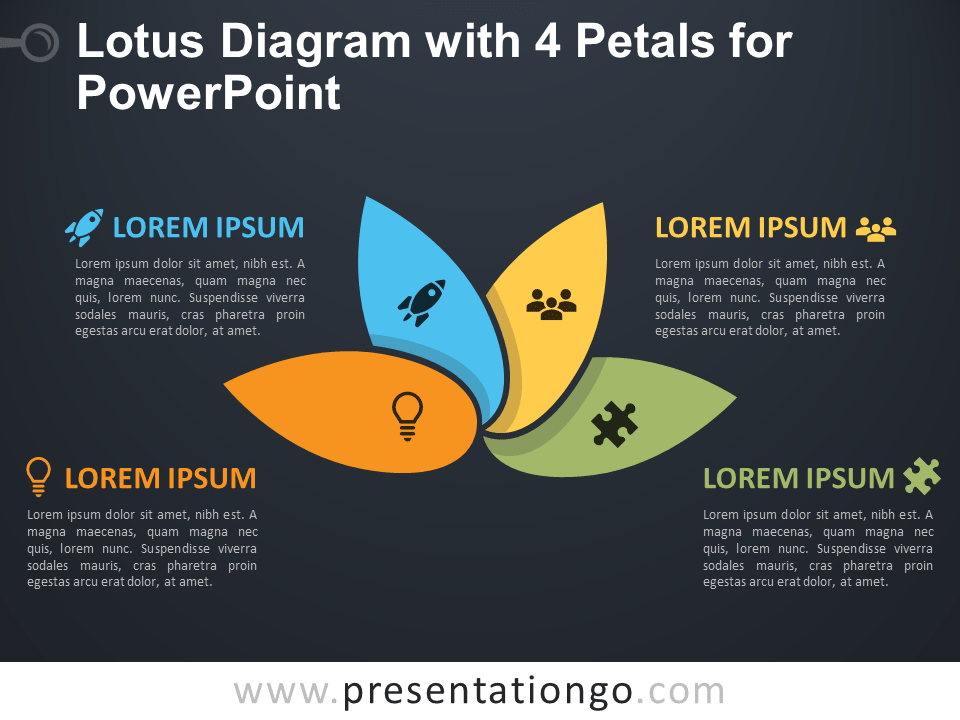 Lotus Diagram with 4 Petals for PowerPoint

LOREM IPSUM

Lorem ipsum dolor sit amet, nibh est. A magna maecenas, quam magna nec quis, lorem nunc. Suspendisse viverra sodales mauris, cras pharetra proin egestas arcu erat dolor, at amet.

LOREM IPSUM

Lorem ipsum dolor sit amet, nibh est. A magna maecenas, quam magna nec quis, lorem nunc. Suspendisse viverra sodales mauris, cras pharetra proin egestas arcu erat dolor, at amet.

LOREM IPSUM

Lorem ipsum dolor sit amet, nibh est. A magna maecenas, quam magna nec quis, lorem nunc. Suspendisse viverra sodales mauris, cras pharetra proin egestas arcu erat dolor, at amet.

LOREM IPSUM

Lorem ipsum dolor sit amet, nibh est. A magna maecenas, quam magna nec quis, lorem nunc. Suspendisse viverra sodales mauris, cras pharetra proin egestas arcu erat dolor, at amet.

www.presentationgo.com